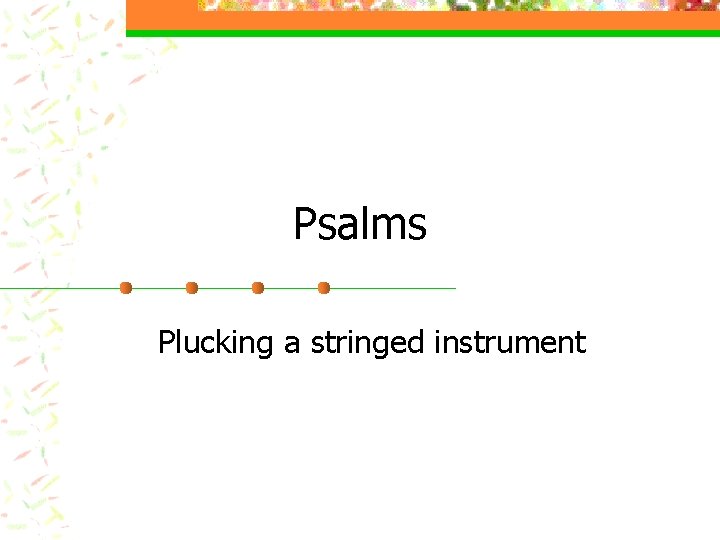 Psalms

Plucking a stringed instrument